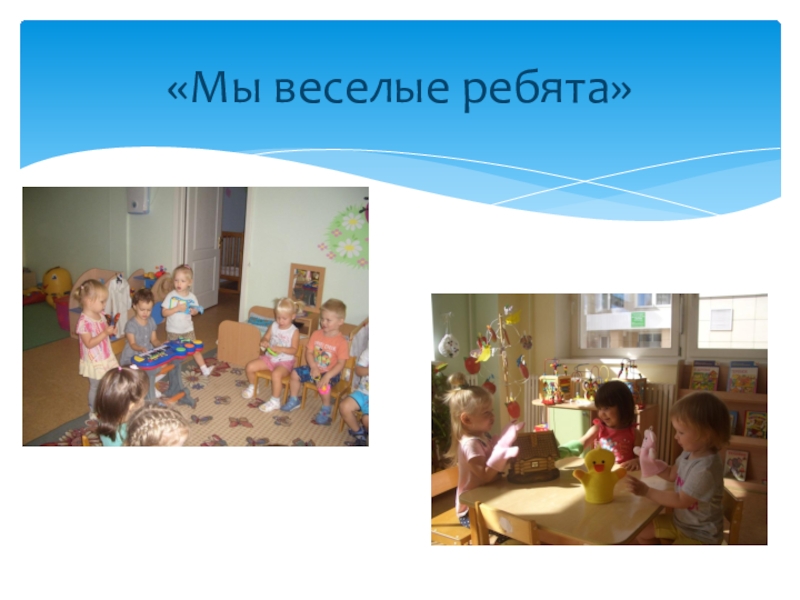 «Мы веселые ребята»